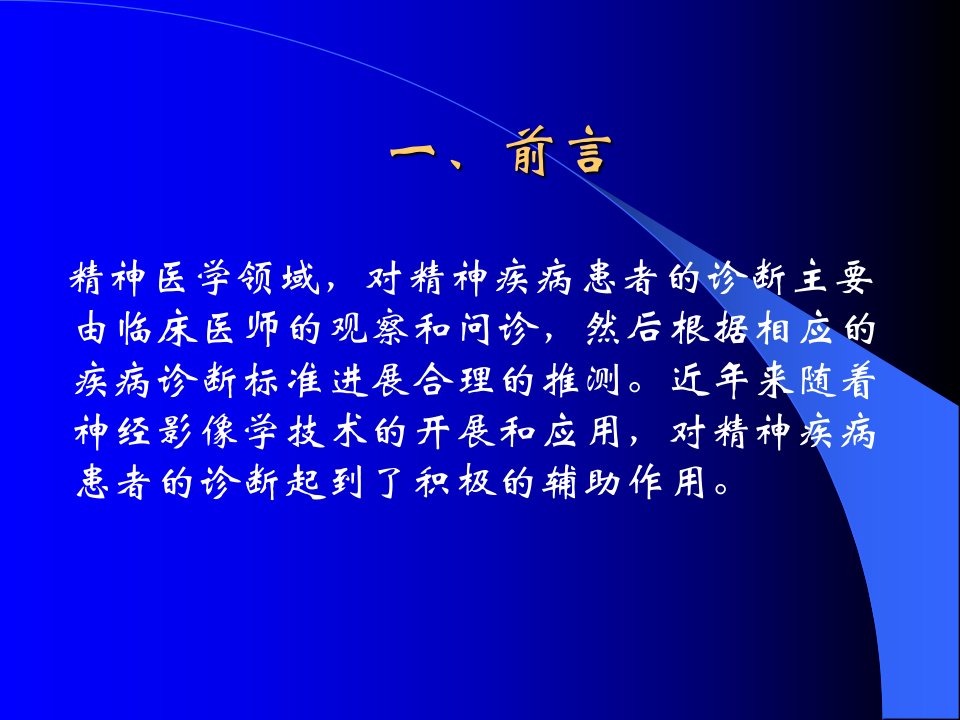 一、前言

精神医学领域，对精神疾病患者的诊断主要由临床医师的观察和问诊，然后根据相应的疾病诊断标准进展合理的推测。近年来随着神经影像学技术的开展和应用，对精神疾病患者的诊断起到了积极的辅助作用。